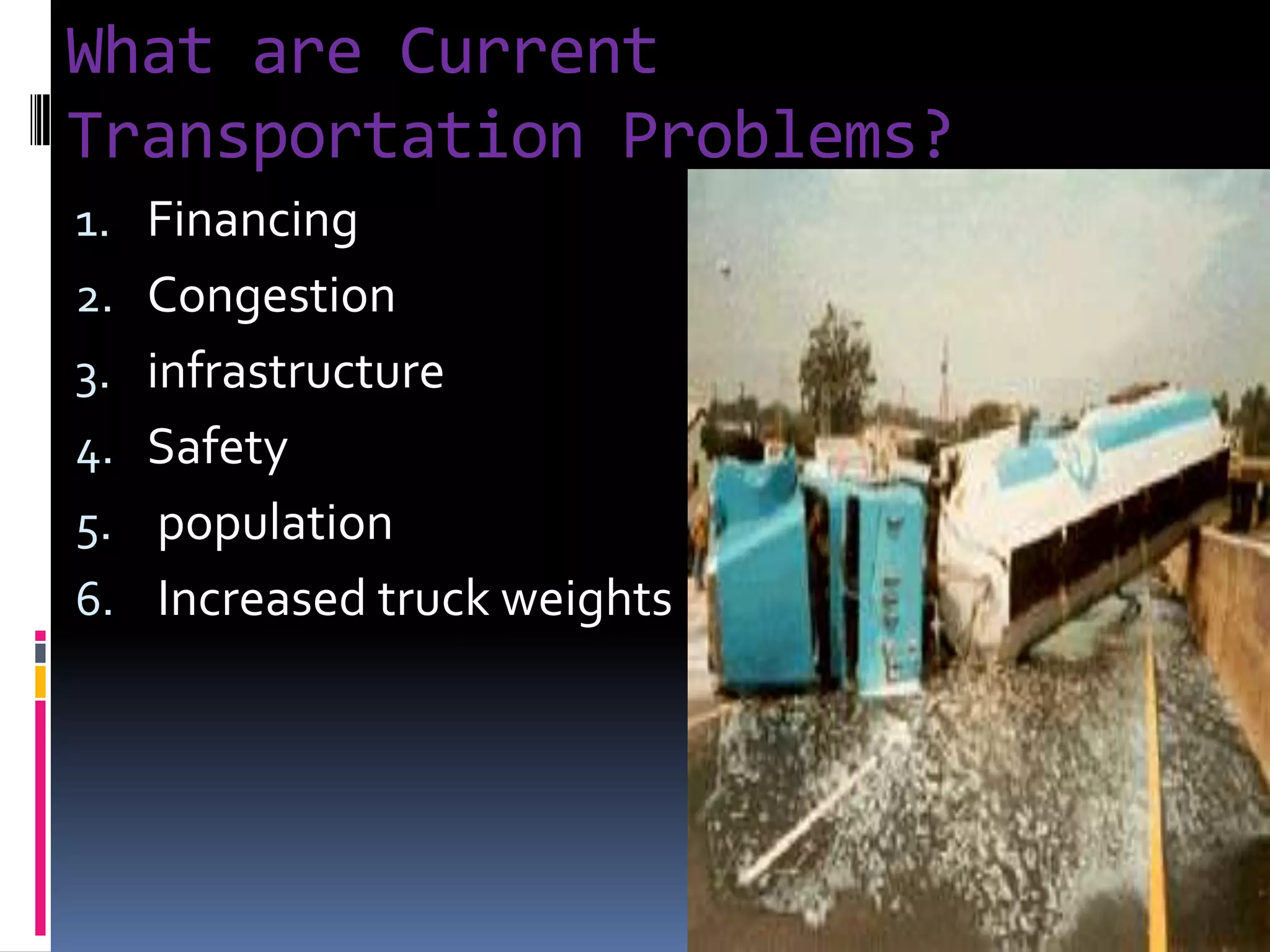 What are Current Transportation Problems?

1. Financing
2. Congestion
3. infrastructure
4. Safety
5. population
6. Increased truck weights